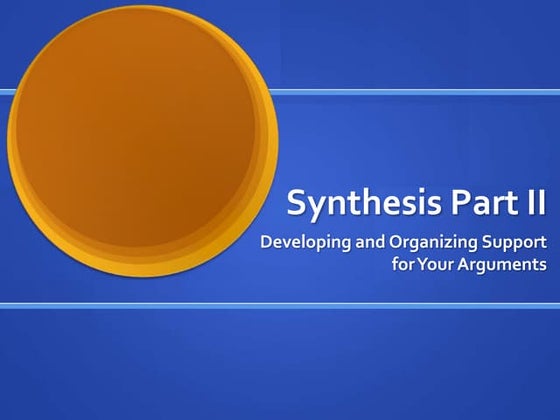 Synthesis Part II

Developing and Organizing Support for Your Arguments